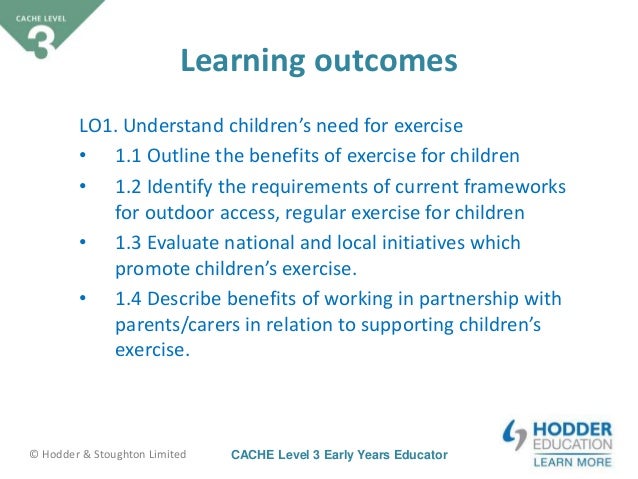 CACHE LEVEL
3

Learning outcomes

LO1. Understand children's need for exercise

• 1.1 Outline the benefits of exercise for children
• 1.2 Identify the requirements of current frameworks for outdoor access, regular exercise for children
• 1.3 Evaluate national and local initiatives which promote children's exercise.
• 1.4 Describe benefits of working in partnership with parents/carers in relation to supporting children's exercise.

© Hodder & Stoughton Limited

CACHE Level 3 Early Years Educator

HODDER EDUCATION
LEARN MORE